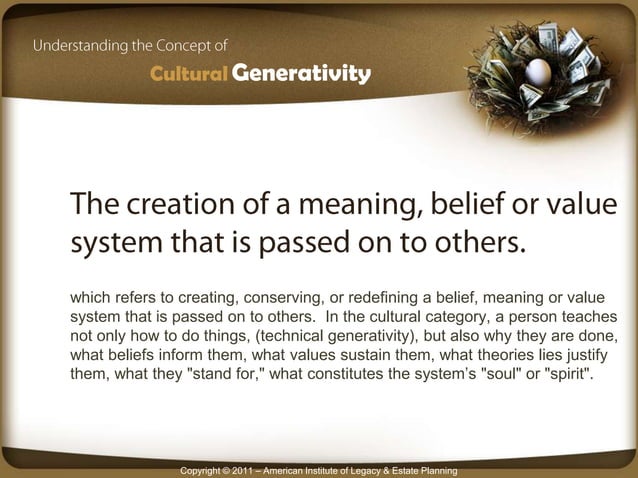 Understanding the Concept of

Cultural Generativity

The creation of a meaning, belief or value system that is passed on to others.

which refers to creating, conserving, or redefining a belief, meaning or value system that is passed on to others. In the cultural category, a person teaches not only how to do things, (technical generativity), but also why they are done, what beliefs inform them, what values sustain them, what theories lies justify them, what they "stand for," what constitutes the system's "soul" or "spirit".

Copyright © 2011 – American Institute of Legacy & Estate Planning